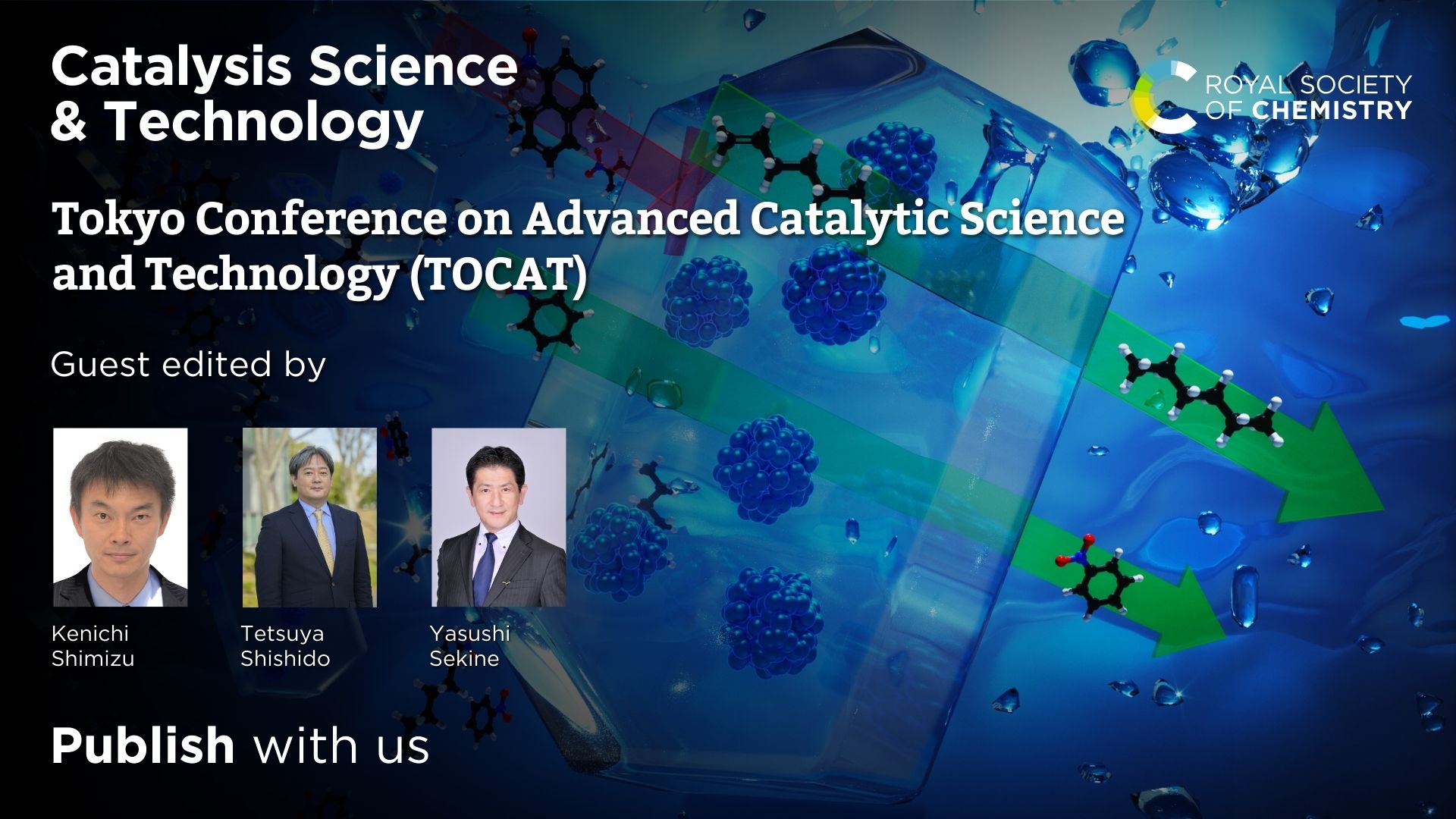 Catalysis Science & Technology

ROYAL SOCIETY OF CHEMISTRY

Tokyo Conference on Advanced Catalytic Science and Technology (TOCAT)

Guest edited by

Kenichi Shimizu

Tetsuya Shishido

Yasushi Sekine

Publish with us